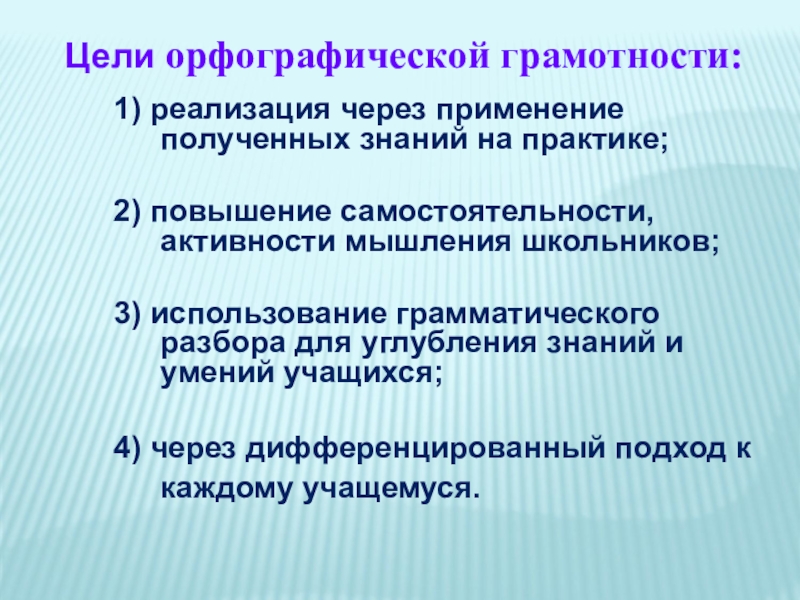 Цели орфографической грамотности:

1) реализация через применение полученных знаний на практике;

2) повышение самостоятельности, активности мышления школьников;

3) использование грамматического разбора для углубления знаний и умений учащихся;

4) через дифференцированный подход к каждому учащемуся.